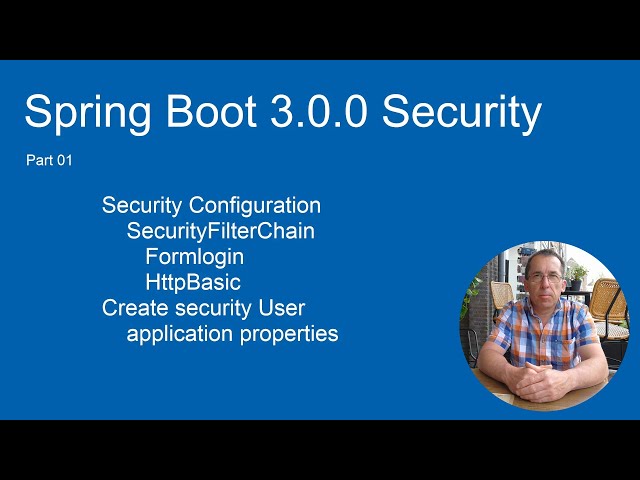 Spring Boot 3.0.0 Security

Part 01

Security Configuration
SecurityFilterChain
Formlogin
HttpBasic
Create security User
application properties